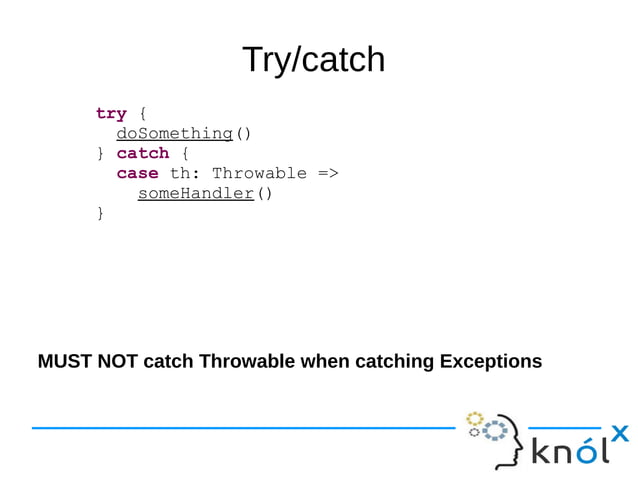 Try/catch

try {
  doSomething()
} catch {
  case th: Throwable =>
    someHandler()
}

MUST NOT catch Throwable when catching Exceptions

knólx